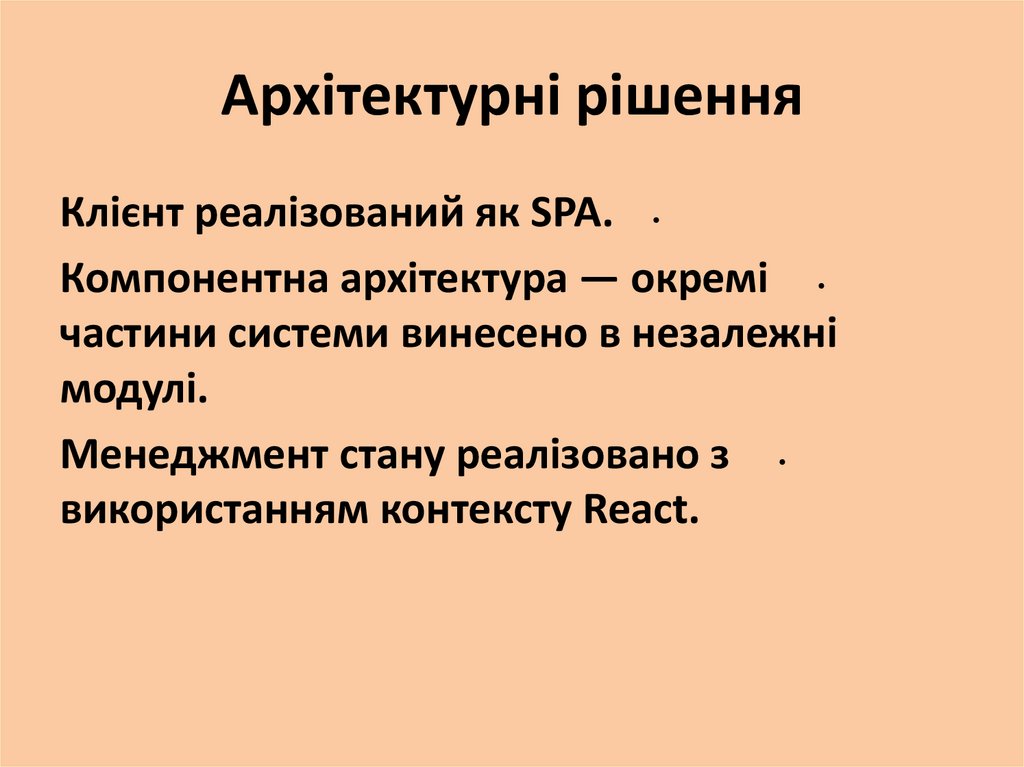 Архітектурні рішення

Клієнт реалізований як SPA.

Компонентна архітектура — окремі частини системи винесено в незалежні модулі.

Менеджмент стану реалізовано з використанням контексту React.